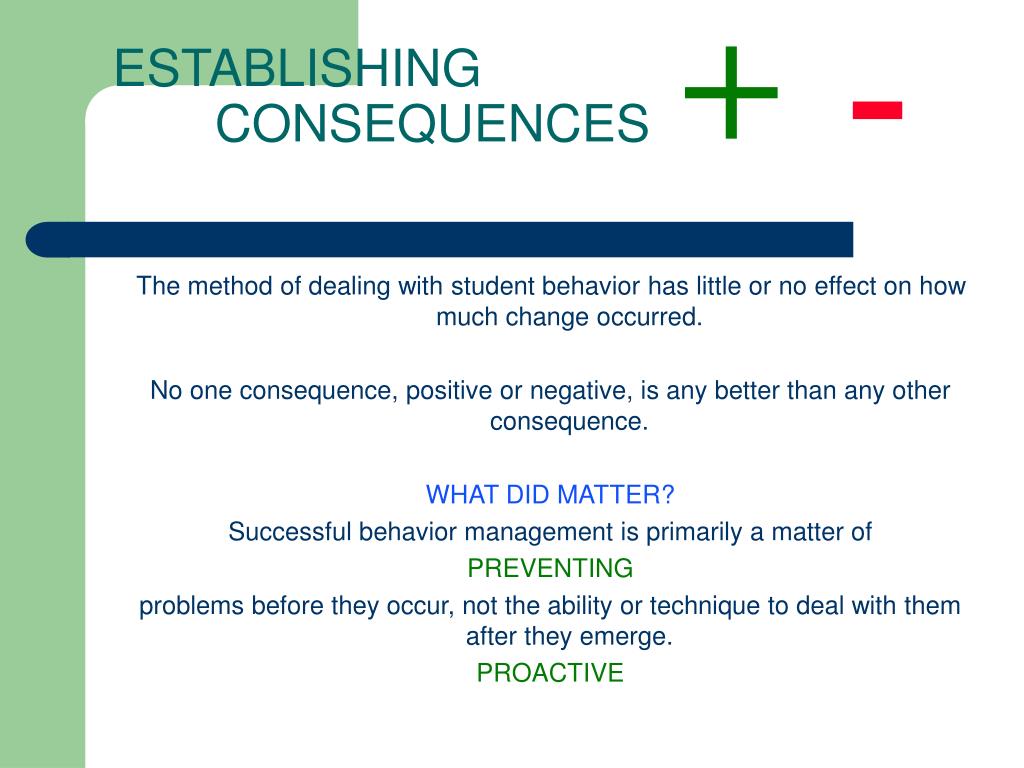 ESTABLISHING CONSEQUENCES + -

The method of dealing with student behavior has little or no effect on how much change occurred.

No one consequence, positive or negative, is any better than any other consequence.

WHAT DID MATTER?
Successful behavior management is primarily a matter of
PREVENTING
problems before they occur, not the ability or technique to deal with them after they emerge.
PROACTIVE